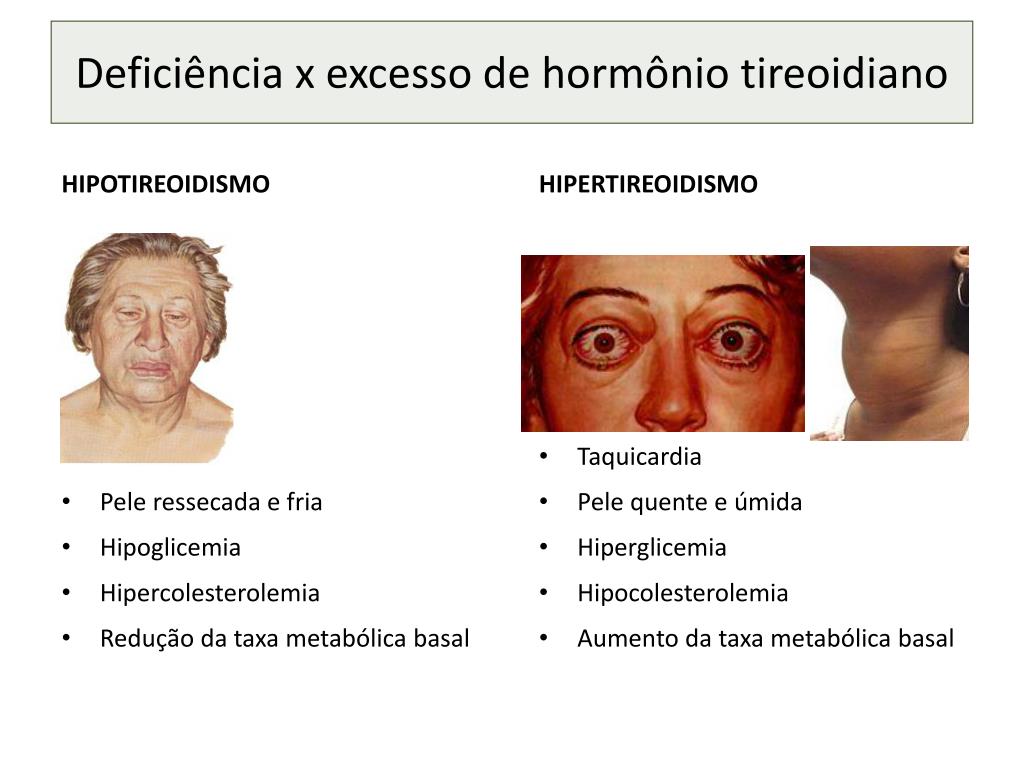 Deficiência x excesso de hormônio tireoidiano

HIPOTIREOIDISMO

• Pele ressecada e fria
• Hipoglicemia
• Hipercolesterolemia
• Redução da taxa metabólica basal

HIPERTIREOIDISMO

• Taquicardia
• Pele quente e úmida
• Hiperglicemia
• Hipocolesterolemia
• Aumento da taxa metabólica basal